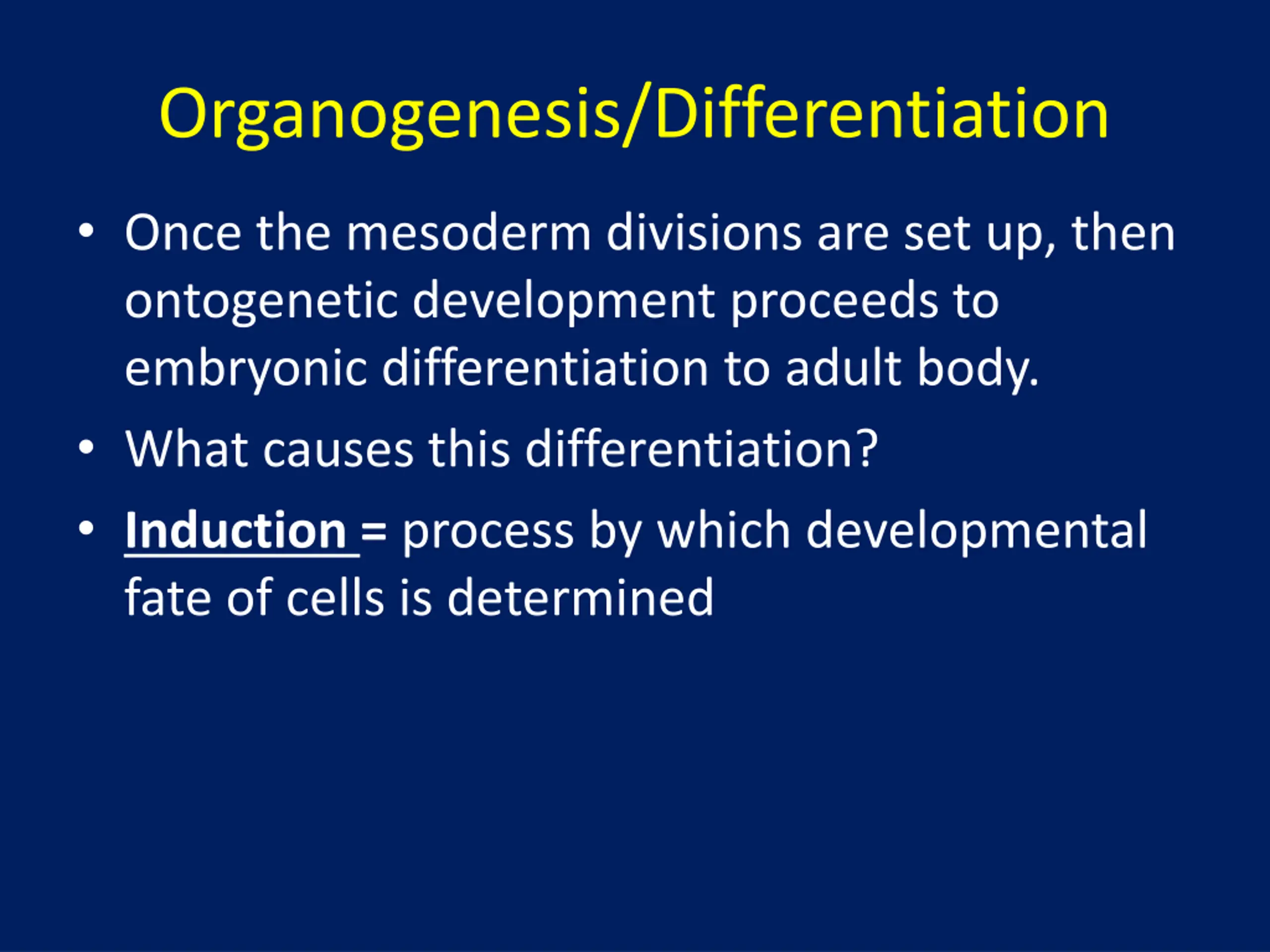 Organogenesis/Differentiation

• Once the mesoderm divisions are set up, then ontogenetic development proceeds to embryonic differentiation to adult body.

• What causes this differentiation?

• Induction = process by which developmental fate of cells is determined